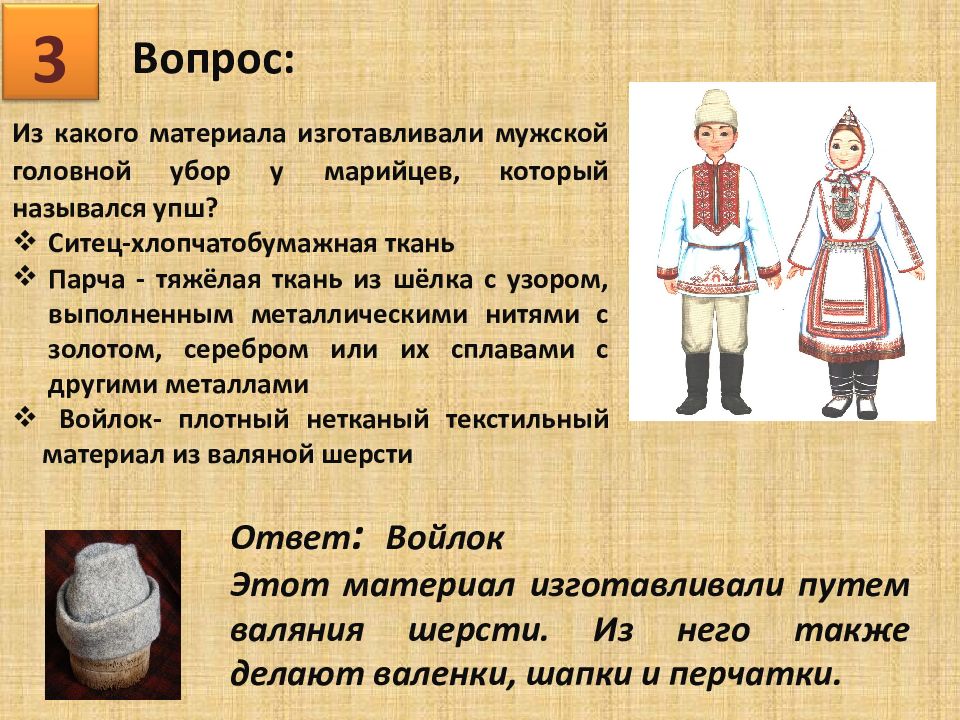 3

Вопрос:

Из какого материала изготавливали мужской головной убор у марийцев, который назывался упш?

❖ Ситец-хлопчатобумажная ткань

❖ Парча - тяжёлая ткань из шёлка с узором, выполненным металлическими нитями с золотом, серебром или их сплавами с другими металлами

❖ Войлок- плотный нетканый текстильный материал из валяной шерсти

Ответ: Войлок

Этот материал изготавливали путем валяния шерсти. Из него также делают валенки, шапки и перчатки.